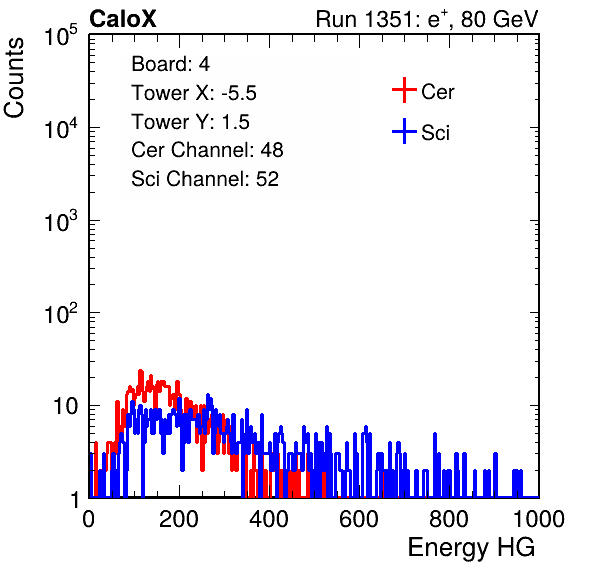 CaloX

Run 1351: $e^{+}$, 80 GeV

Counts

$10^5$

$10^4$

$10^3$

$10^2$

10

1

Board: 4
Tower X: -5.5
Tower Y: 1.5
Cer Channel: 48
Sci Channel: 52

Cer

Sci

0

200

400

600

800

1000

Energy HG